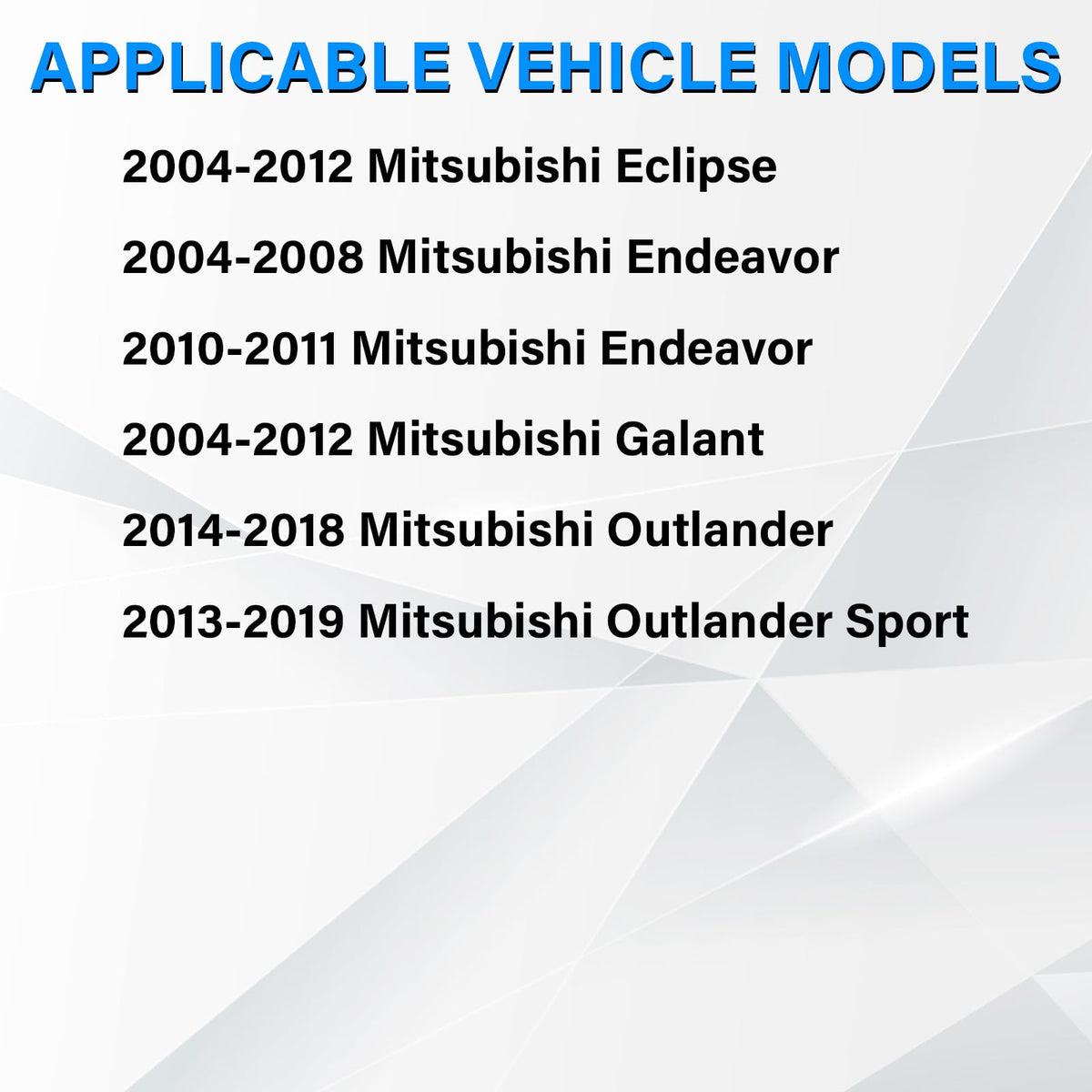 APPLICABLE VEHICLE MODELS

2004-2012 Mitsubishi Eclipse

2004-2008 Mitsubishi Endeavor

2010-2011 Mitsubishi Endeavor

2004-2012 Mitsubishi Galant

2014-2018 Mitsubishi Outlander

2013-2019 Mitsubishi Outlander Sport